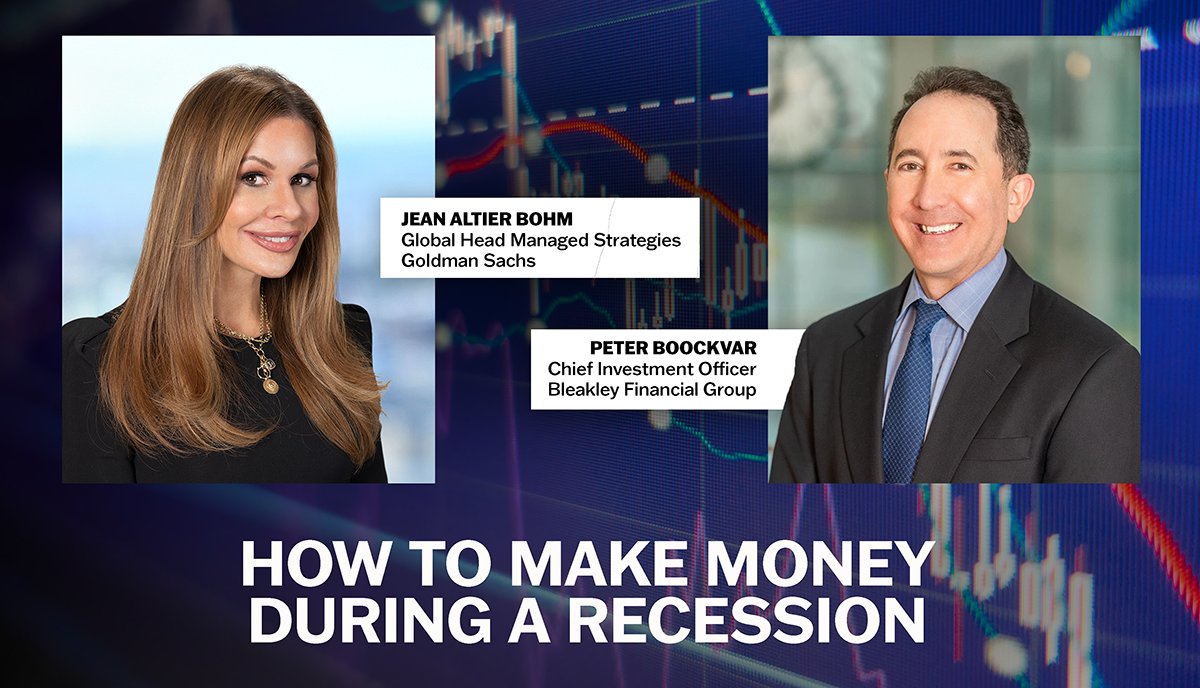 JEAN ALTIER BOHM
Global Head Managed Strategies
Goldman Sachs

PETER BOOCKVAR
Chief Investment Officer
Bleakley Financial Group

HOW TO MAKE MONEY DURING A RECESSION